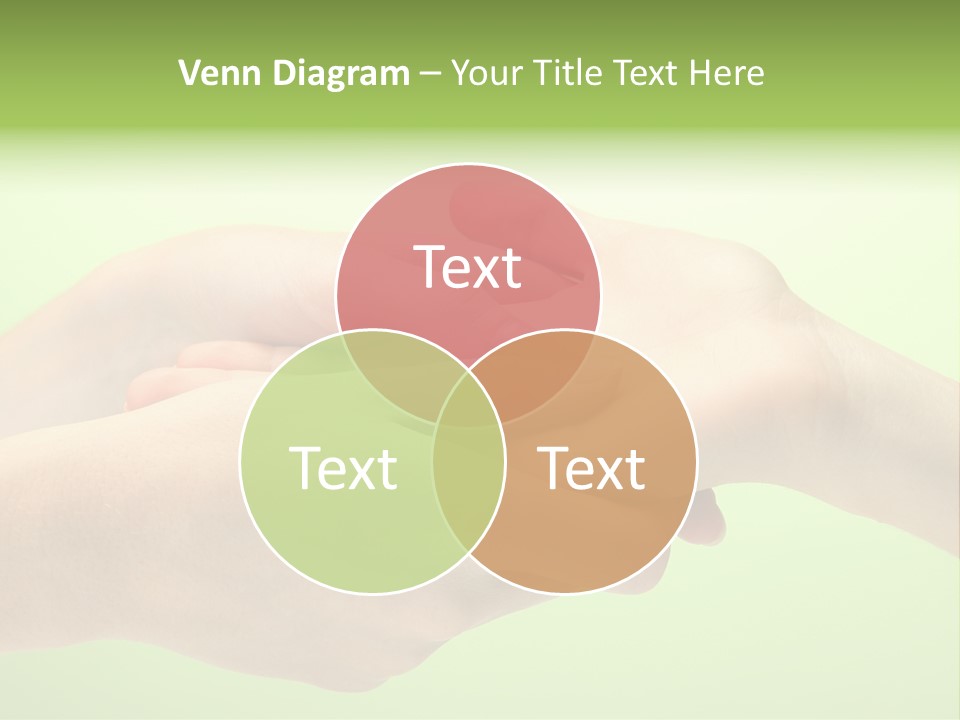 Venn Diagram – Your Title Text Here

Text

Text

Text